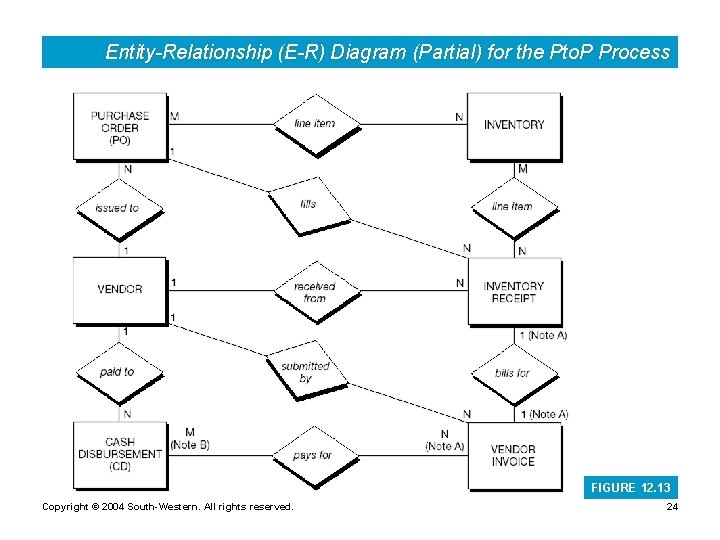 Entity-Relationship (E-R) Diagram (Partial) for the PtoP Process

PURCHASE ORDER (PO)

M

line item

N

INVENTORY

1

N

M

issued to

fills

line item

1

N

N

VENDOR

1

received from

N

INVENTORY RECEIPT

1

1

1 (Note A)

paid to

submitted by

bills for

N

N

1 (Note A)

CASH DISBURSEMENT (CD)

M (Note B)

pays for

N (Note A)

VENDOR INVOICE

FIGURE 12.13

Copyright © 2004 South-Western. All rights reserved.

24